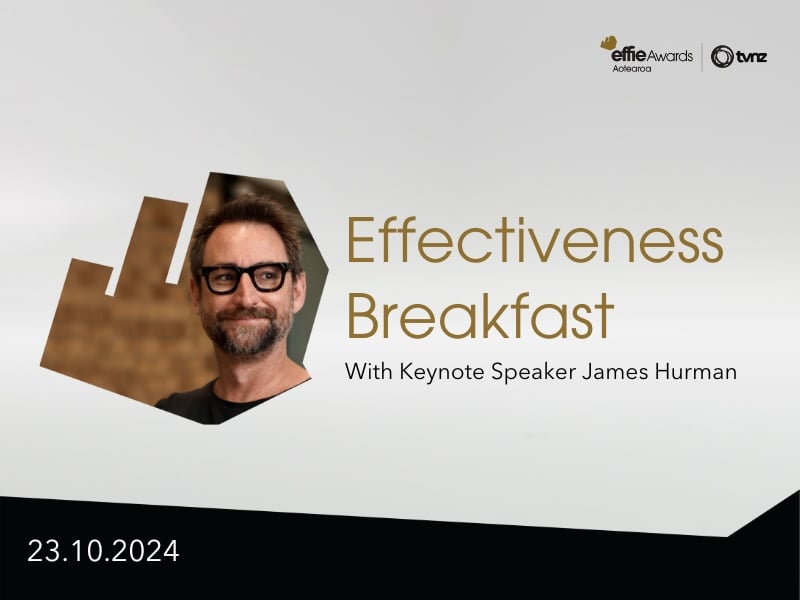 effie Awards Aotearoa
tvnz

Effectiveness Breakfast

With Keynote Speaker James Hurman

23.10.2024